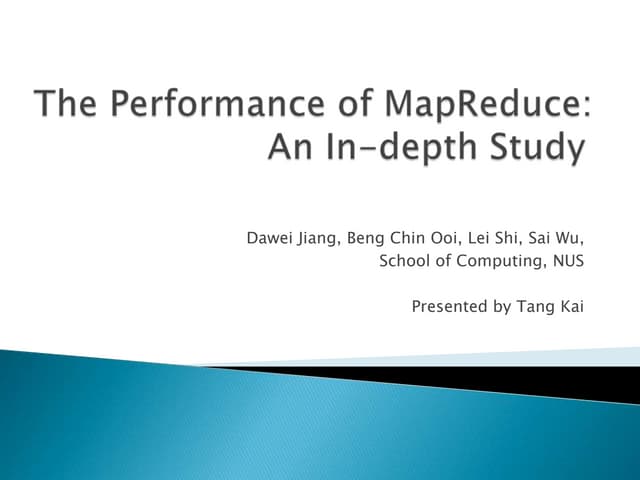 The Performance of MapReduce: An In-depth Study

Dawei Jiang, Beng Chin Ooi, Lei Shi, Sai Wu,
School of Computing, NUS

Presented by Tang Kai